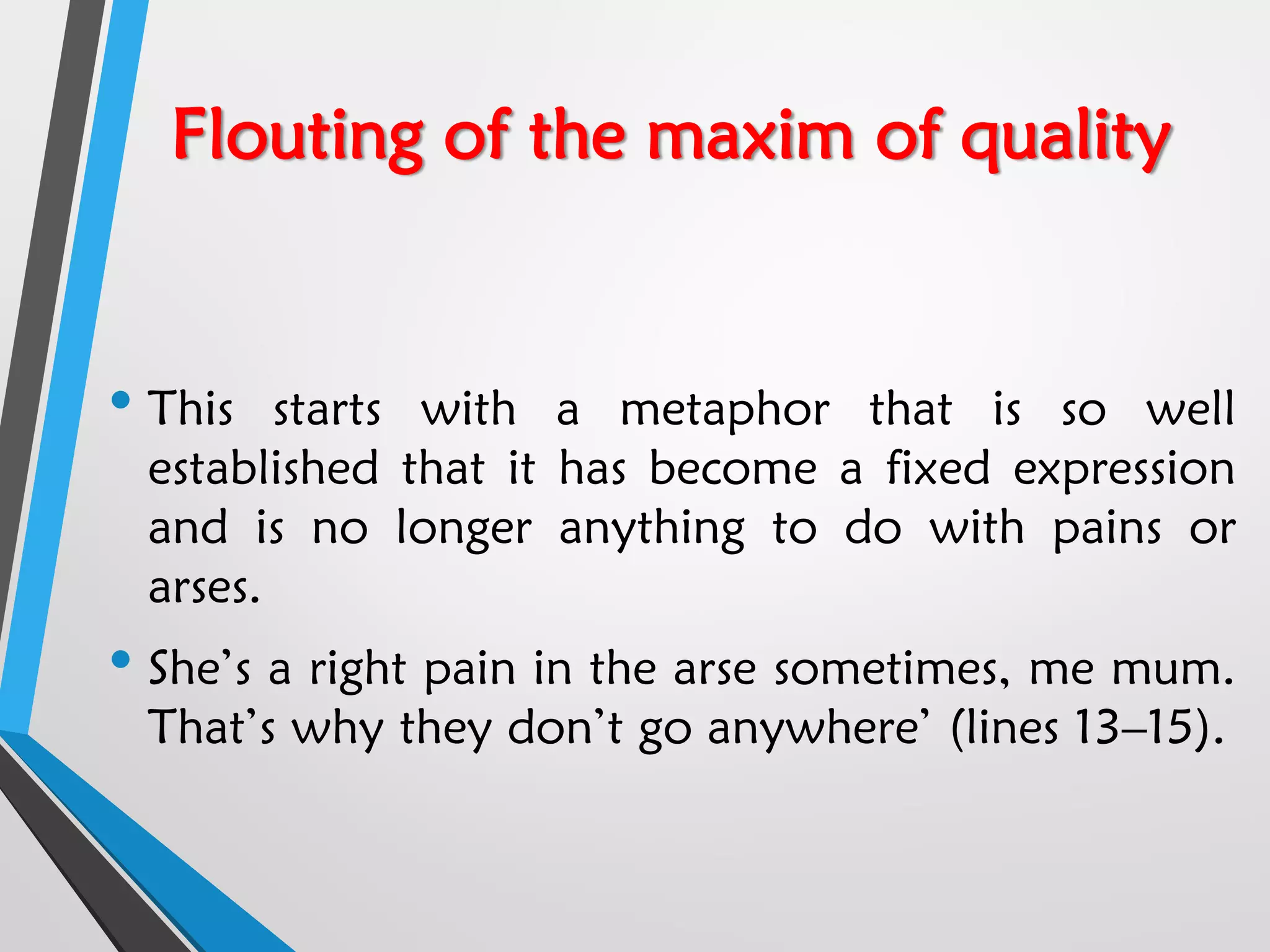 Flouting of the maxim of quality

• This starts with a metaphor that is so well established that it has become a fixed expression and is no longer anything to do with pains or arses.

• She’s a right pain in the arse sometimes, me mum. That’s why they don’t go anywhere’ (lines 13–15).